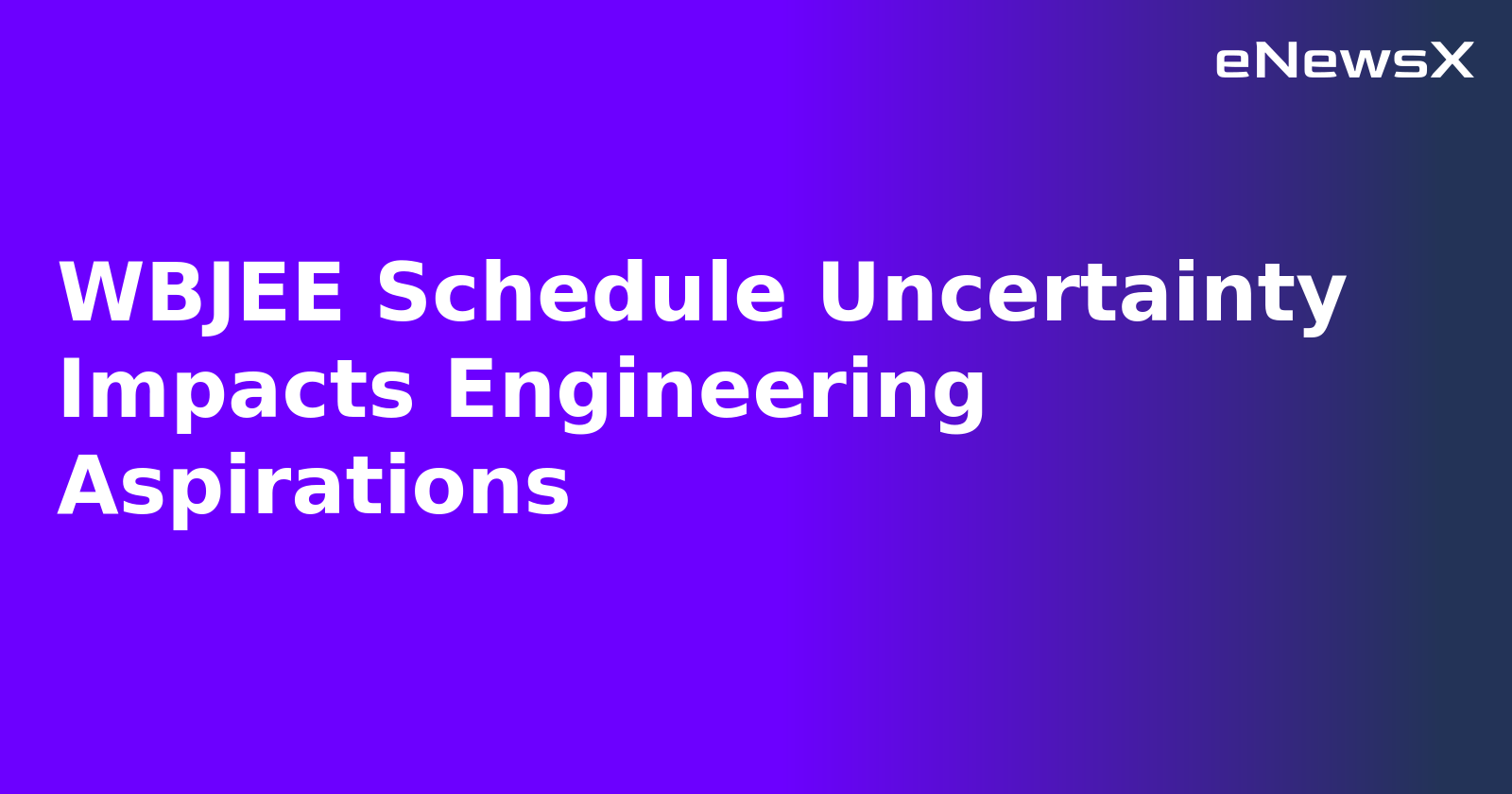 eNewsX

WBJEE Schedule Uncertainty Impacts Engineering Aspirations